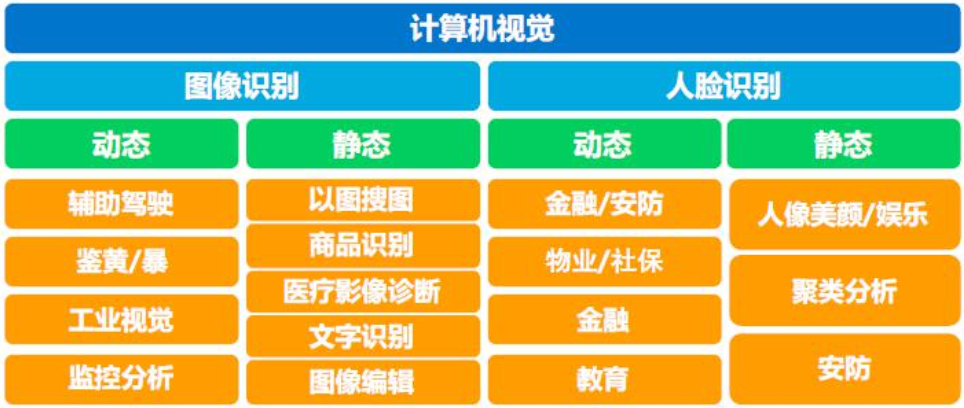 计算机视觉

图像识别

动态
辅助驾驶
鉴黄/暴
工业视觉
监控分析

静态
以图搜图
商品识别
医疗影像诊断
文字识别
图像编辑

人脸识别

动态
金融/安防
物业/社保
金融
教育

静态
人像美颜/娱乐
聚类分析
安防